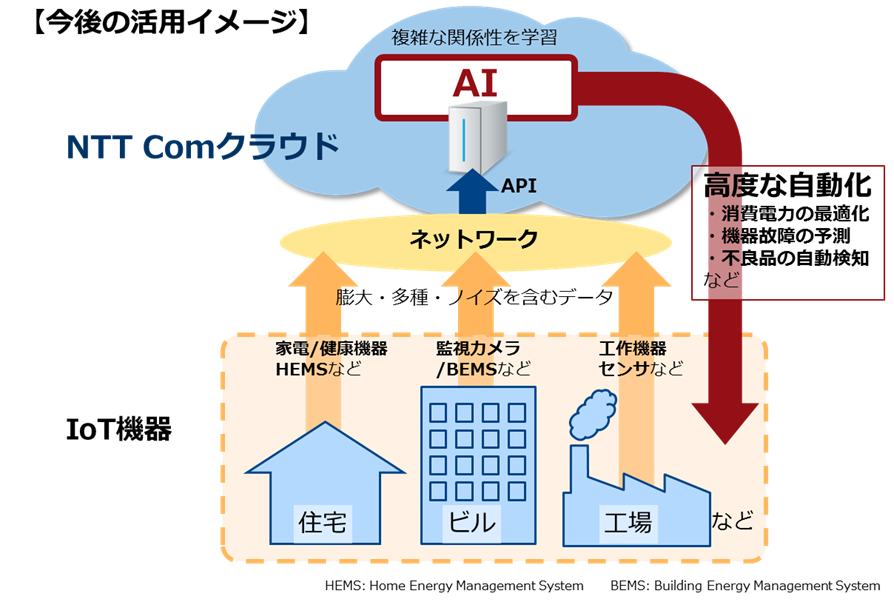 【今後の活用イメージ】

複雑な関係性を学習

AI

NTT Comクラウド

API

高度な自動化
・消費電力の最適化
・機器故障の予測
・不良品の自動検知
など

ネットワーク

膨大・多種・ノイズを含むデータ

家電/健康機器
HEMSなど

監視カメラ
/BEMSなど

工作機器
センサなど

IoT機器

住宅

ビル

工場

など

HEMS: Home Energy Management System　BEMS: Building Energy Management System